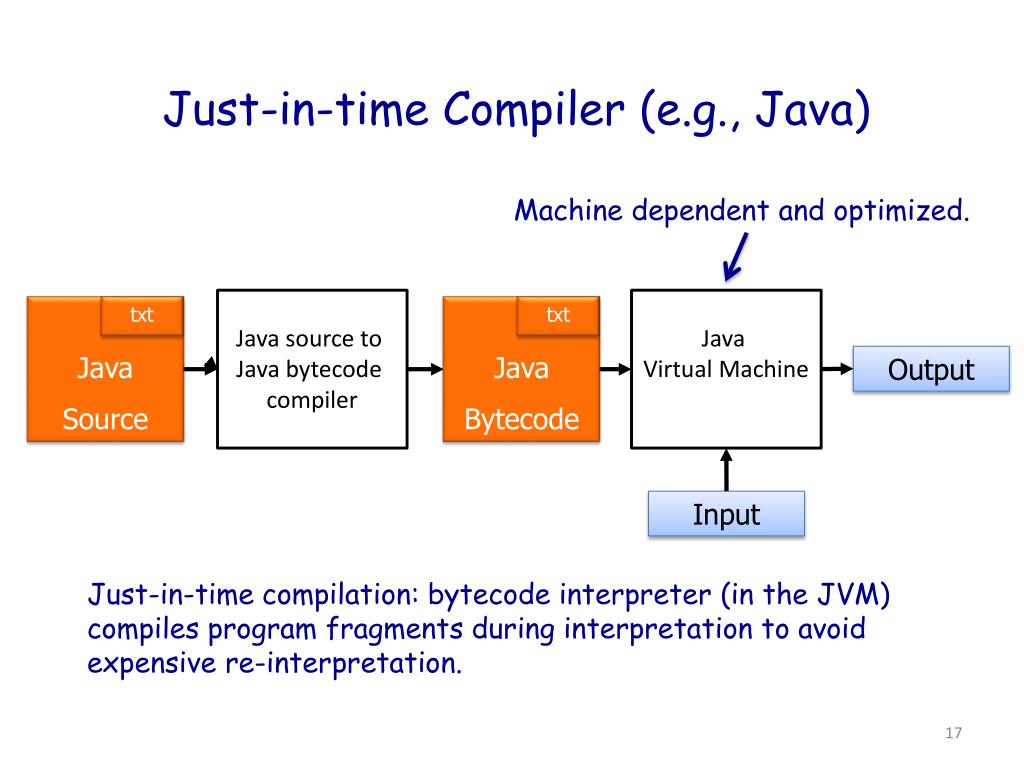 Just-in-time Compiler (e.g., Java)

Machine dependent and optimized.

txt
Java
Source

Java source to Java bytecode compiler

txt
Java
Bytecode

Java
Virtual Machine

Output

Input

Just-in-time compilation: bytecode interpreter (in the JVM) compiles program fragments during interpretation to avoid expensive re-interpretation.

17